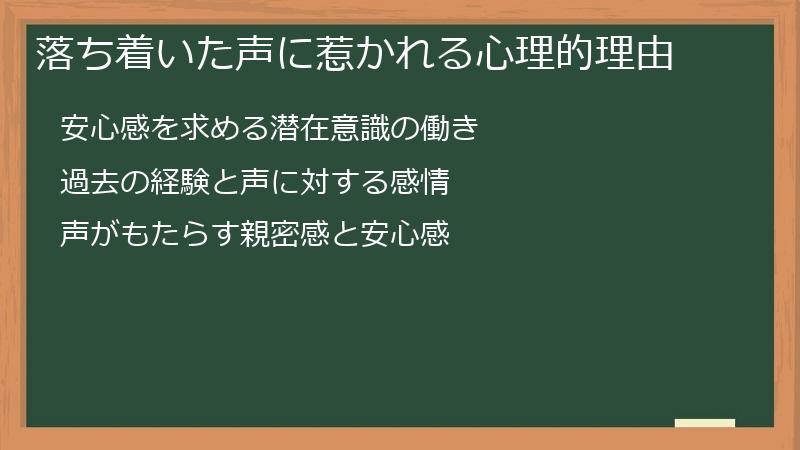 落ち着いた声に惹かれる心理的理由

安心感を求める潜在意識の働き

過去の経験と声に対する感情

声がもたらす親密感と安心感